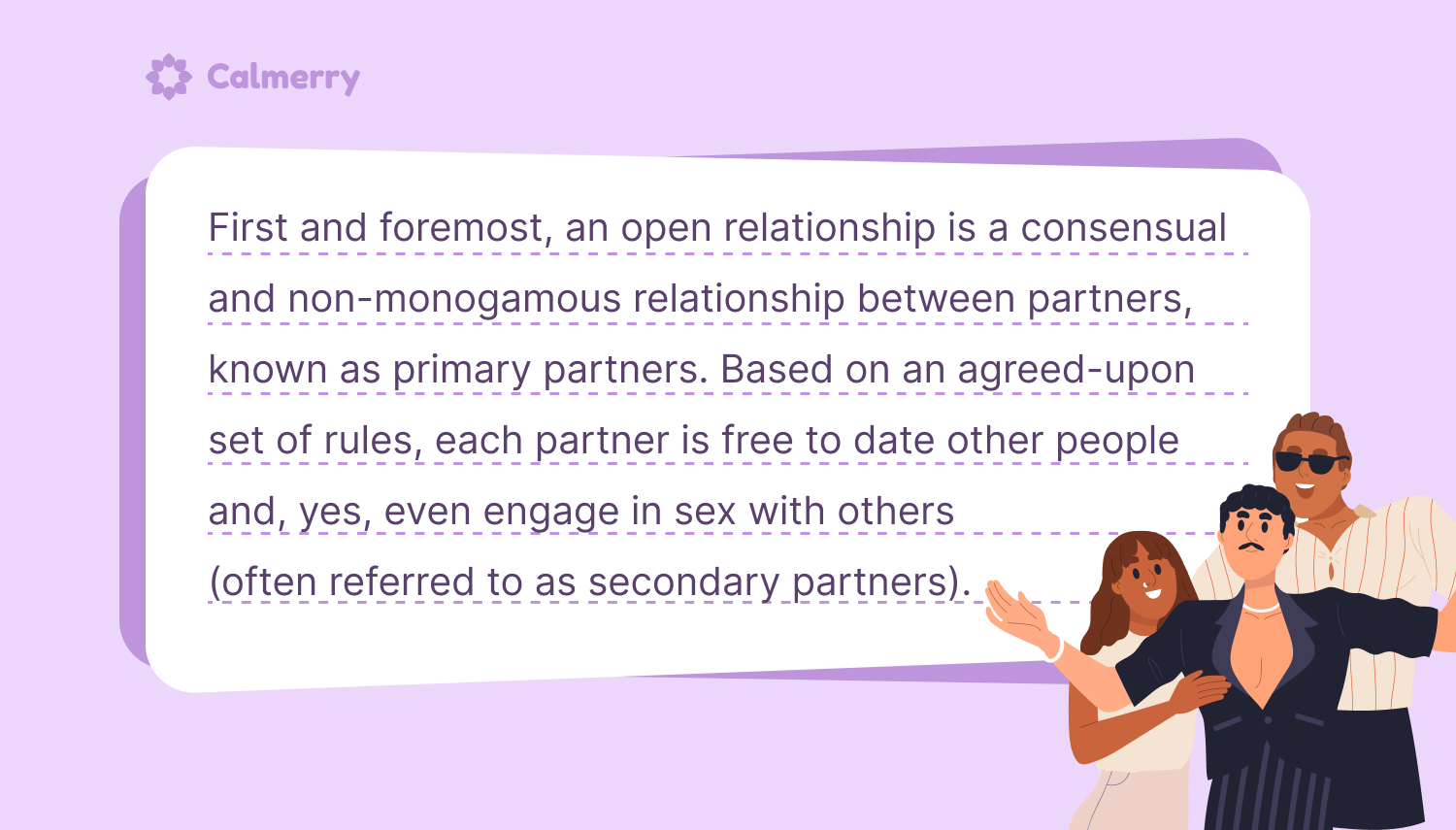 Calmerry

First and foremost, an open relationship is a consensual and non-monogamous relationship between partners, known as primary partners. Based on an agreed-upon set of rules, each partner is free to date other people and, yes, even engage in sex with others (often referred to as secondary partners).